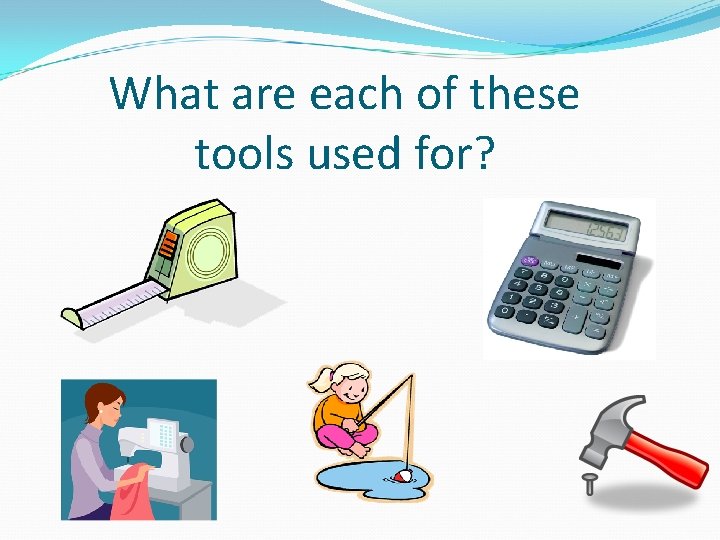 What are each of these tools used for?

12563